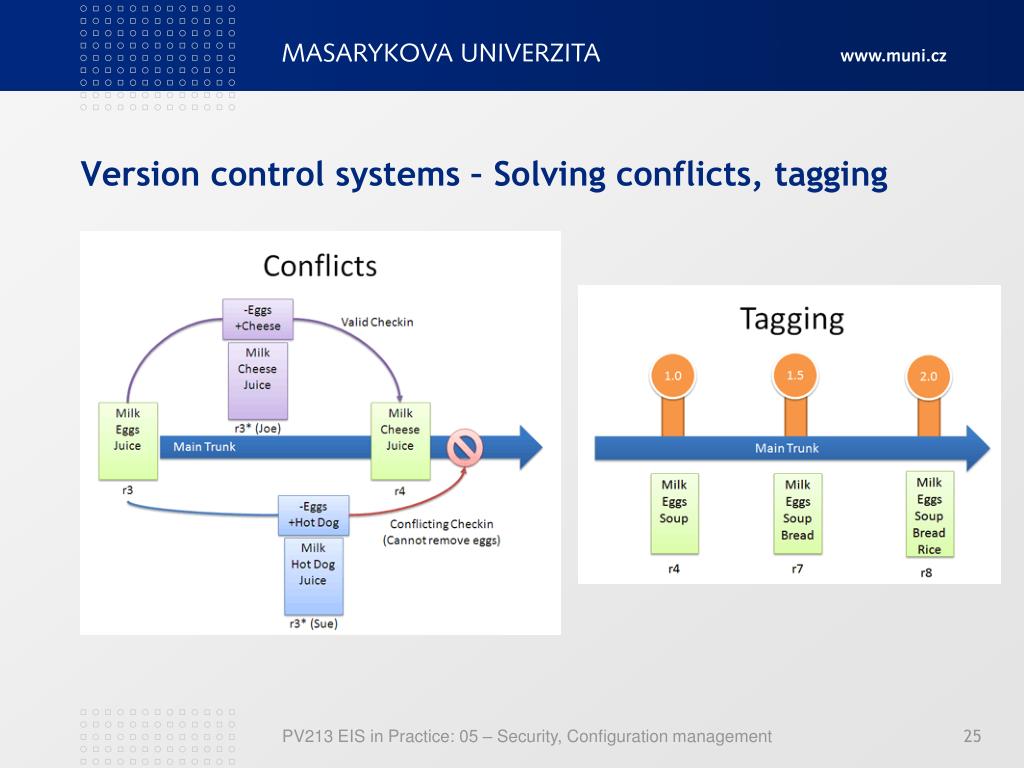 MASARYKOVA UNIVERZITA

www.muni.cz

Version control systems – Solving conflicts, tagging

Conflicts

-Eggs
+Cheese

Valid Checkin

Milk
Cheese
Juice

r3* (Joe)

Milk
Eggs
Juice

Main Trunk

Milk
Cheese
Juice

r3

r4

-Eggs
+Hot Dog

Conflicting Checkin
(Cannot remove eggs)

Milk
Hot Dog
Juice

r3* (Sue)

Tagging

1.0

1.5

2.0

Main Trunk

Milk
Eggs
Soup

r4

Milk
Eggs
Soup
Bread

r7

Milk
Eggs
Soup
Bread
Rice

r8

PV213 EIS in Practice: 05 – Security, Configuration management

25